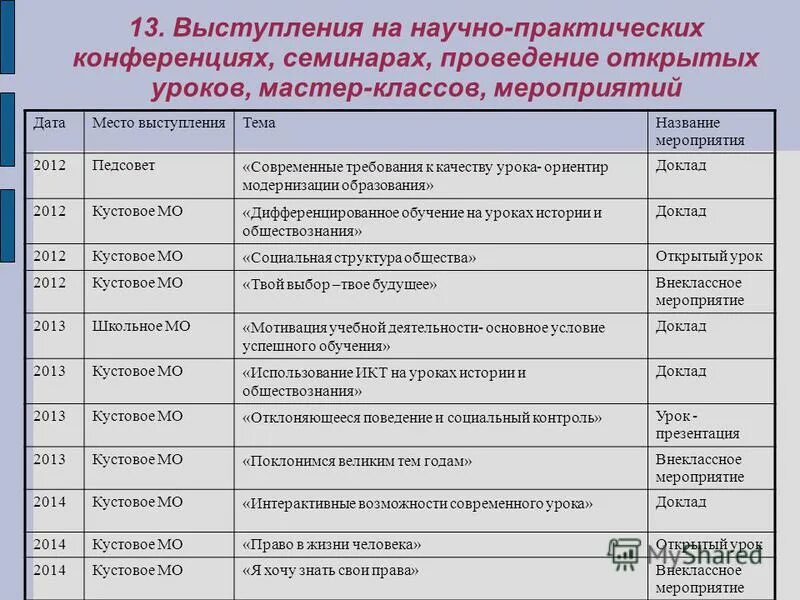 13. Выступления на научно-практических конференциях, семинарах, проведение открытых уроков, мастер-классов, мероприятий

| Дата | Место выступления | Тема | Название мероприятия |
|---|---|---|---|
| 2012 | Педсовет | «Современные требования к качеству урока- ориентир модернизации образования» | Доклад |
| 2012 | Кустовое МО | «Дифференцированное обучение на уроках истории и обществознания» | Доклад |
| 2012 | Кустовое МО | «Социальная структура общества» | Открытый урок |
| 2012 | Кустовое МО | «Твой выбор –твое будущее» | Внеклассное мероприятие |
| 2013 | Школьное МО | «Мотивация учебной деятельности- основное условие успешного обучения» | Доклад |
| 2013 | Кустовое МО | «Использование ИКТ на уроках истории и обществознания» | Доклад |
| 2013 | Кустовое МО | «Отклоняющееся поведение и социальный контроль» | Урок - презентация |
| 2013 | Кустовое МО | «Поклонимся великим тем годам» | Внеклассное мероприятие |
| 2014 | Кустовое МО | «Интерактивные возможности современного урока» | Доклад |
| 2014 | Кустовое МО | «Право в жизни человека» | Открытый урок |
| 2014 | Кустовое МО | «Я хочу знать свои права» | Внеклассное мероприятие |

MyShared